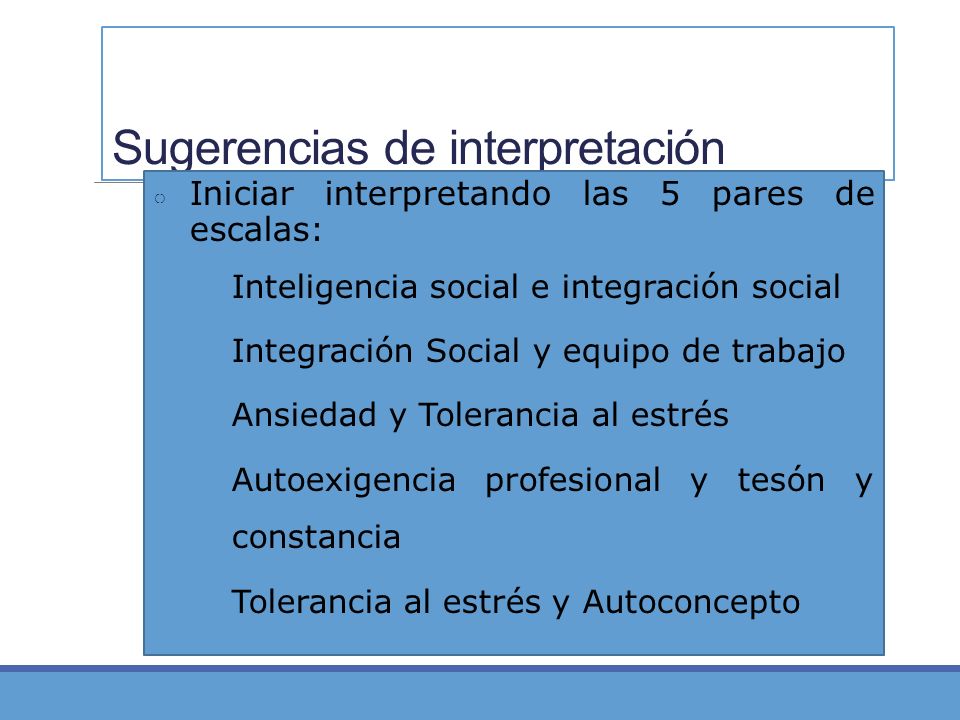 Sugerencias de interpretación

Iniciar interpretando las 5 pares de escalas:

Inteligencia social e integración social

Integración Social y equipo de trabajo

Ansiedad y Tolerancia al estrés

Autoexigencia profesional y tesón y constancia

Tolerancia al estrés y Autoconcepto